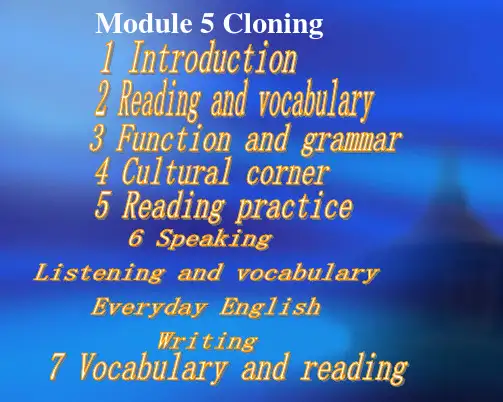 Module 5 Cloning

1 Introduction

2 Reading and vocabulary

3 Function and grammar

4 Cultural corner

5 Reading practice

6 Speaking

Listening and vocabulary

Everyday English

Writing

7 Vocabulary and reading